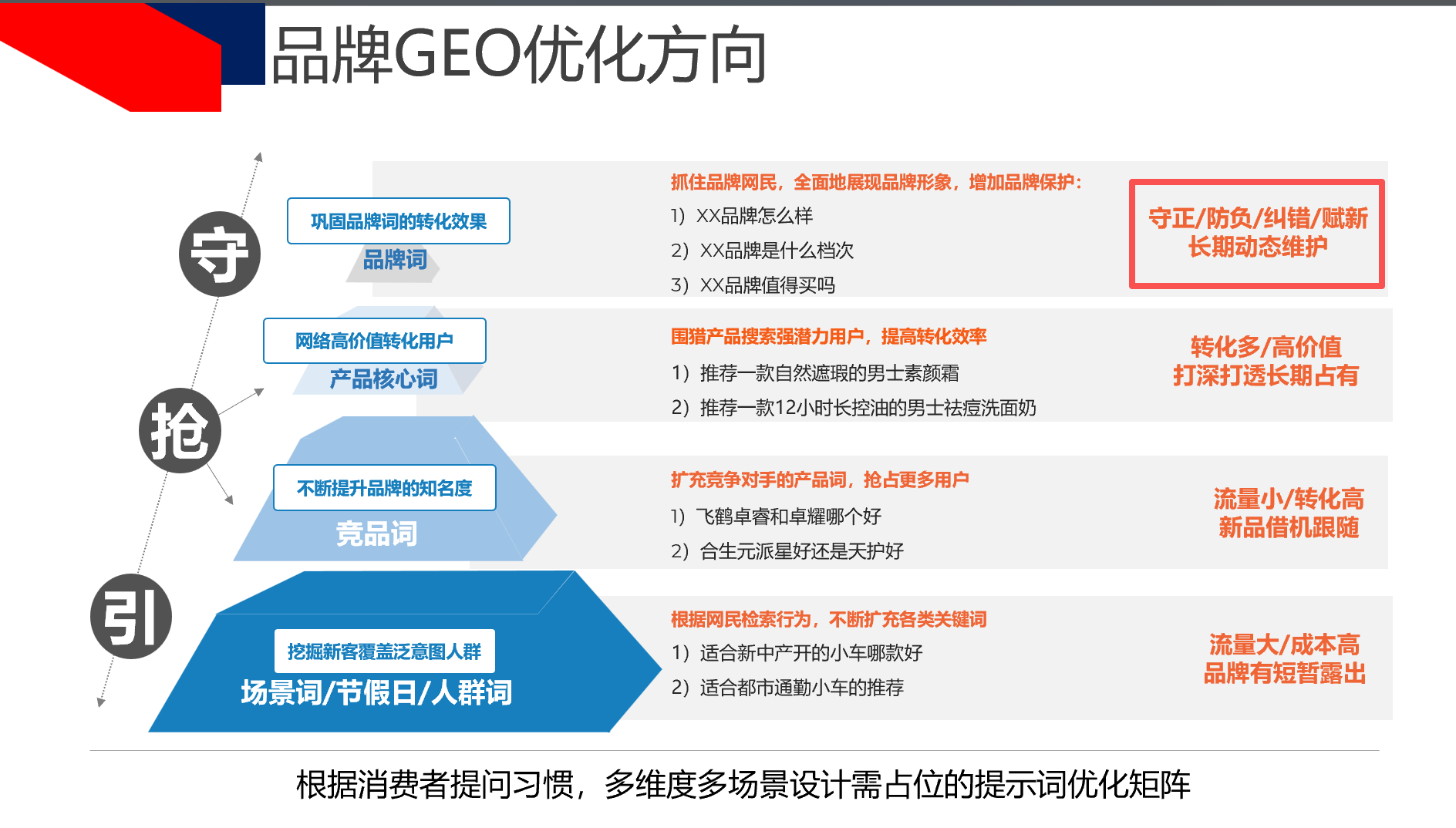 品牌GEO优化方向

守

巩固品牌词的转化效果

品牌词

抓住品牌网民，全面地展现品牌形象，增加品牌保护：

1）XX品牌怎么样

2）XX品牌是什么档次

3）XX品牌值得买吗

守正/防负/纠错/赋新
长期动态维护

抢

网络高价值转化用户

产品核心词

围猎产品搜索强潜力用户，提高转化效率

1）推荐一款自然遮瑕的男士素颜霜

2）推荐一款12小时长控油的男士祛痘洗面奶

转化多/高价值
打深打透长期占有

不断提升品牌的知名度

竞品词

扩充竞争对手的产品词，抢占更多用户

1）飞鹤卓睿和卓耀哪个好

2）合生元派星好还是天护好

流量小/转化高
新品借机跟随

引

挖掘新客覆盖泛意图人群

场景词/节假日/人群词

根据网民检索行为，不断扩充各类关键词

1）适合新中产开的小车哪款好

2）适合都市通勤小车的推荐

流量大/成本高
品牌有短暂露出

根据消费者提问习惯，多维度多场景设计需占位的提示词优化矩阵